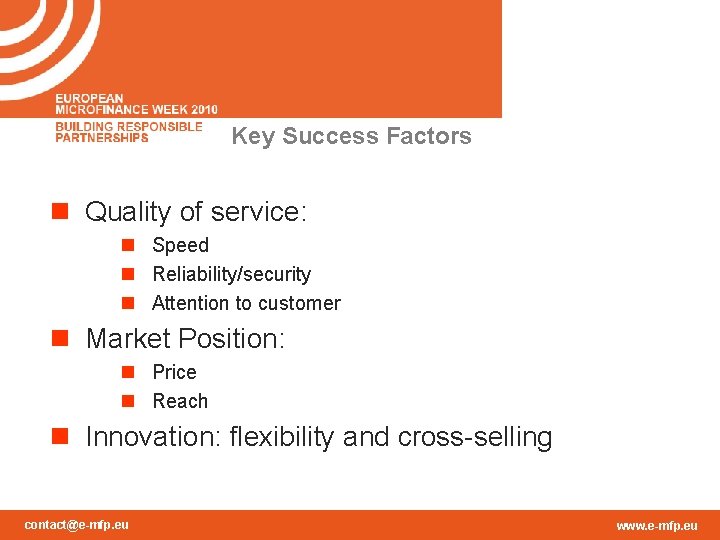 EUROPEAN
MICROFINANCE WEEK 2010
BUILDING RESPONSIBLE
PARTNERSHIPS

Key Success Factors

Quality of service:
Speed
Reliability/security
Attention to customer

Market Position:
Price
Reach

Innovation: flexibility and cross-selling

contact@e-mfp.eu

www.e-mfp.eu